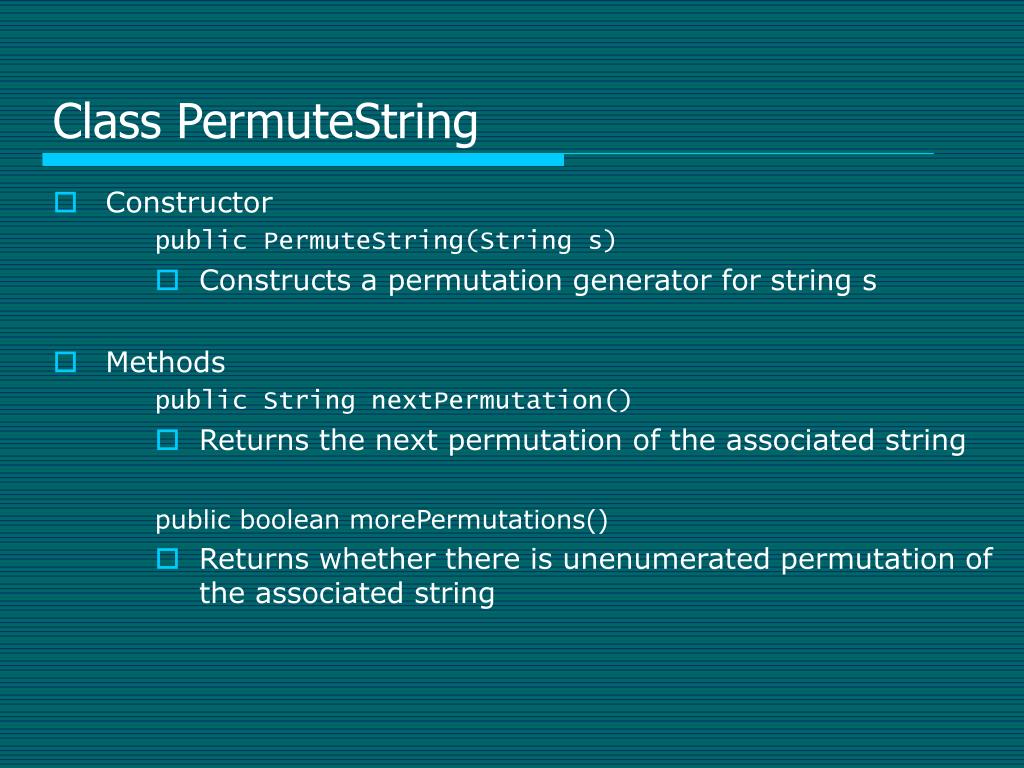 Class PermuteString

Constructor
public PermuteString(String s)
Constructs a permutation generator for string s

Methods
public String nextPermutation()
Returns the next permutation of the associated string

public boolean morePermutations()
Returns whether there is unenumerated permutation of the associated string